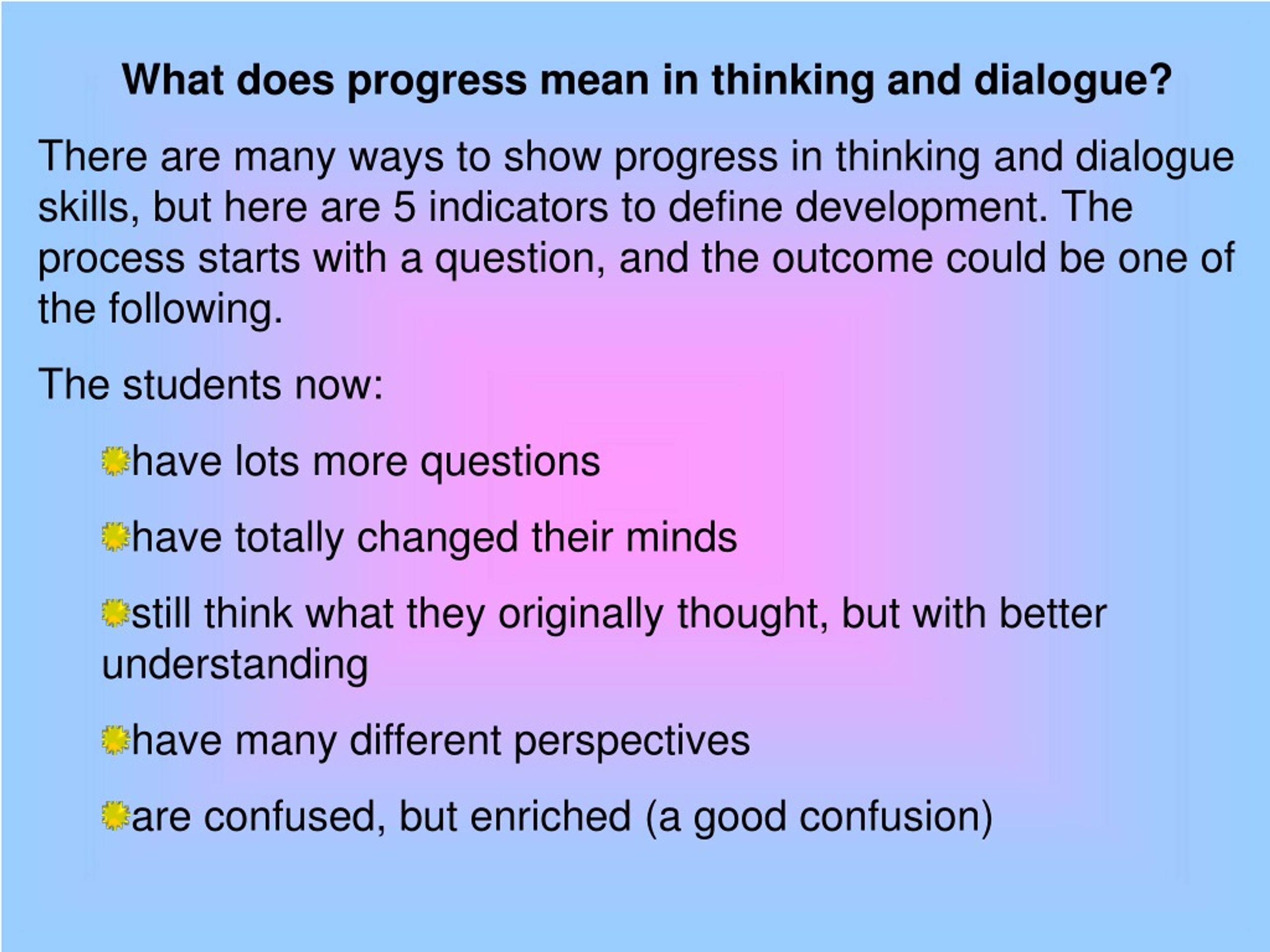 What does progress mean in thinking and dialogue?

There are many ways to show progress in thinking and dialogue skills, but here are 5 indicators to define development. The process starts with a question, and the outcome could be one of the following.

The students now:

have lots more questions

have totally changed their minds

still think what they originally thought, but with better understanding

have many different perspectives

are confused, but enriched (a good confusion)